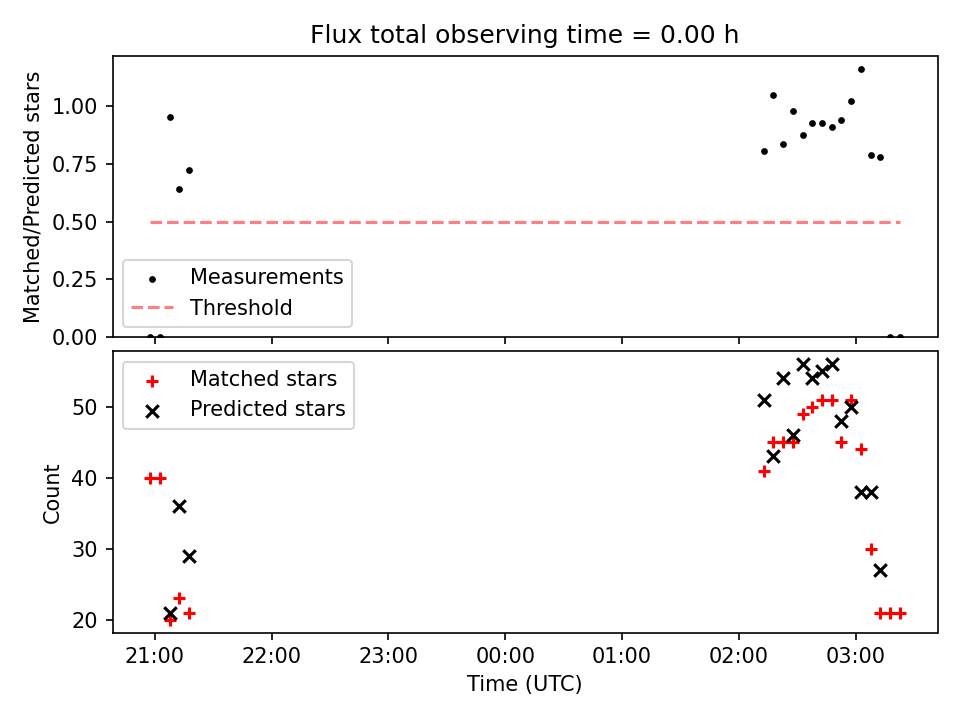 Flux total observing time = 0.00 h

Matched/Predicted stars

1.00
0.75
0.50
0.25
0.00

Measurements
Threshold

Matched stars
Predicted stars

Count

50
40
30
20

21:00
22:00
23:00
00:00
01:00
02:00
03:00

Time (UTC)